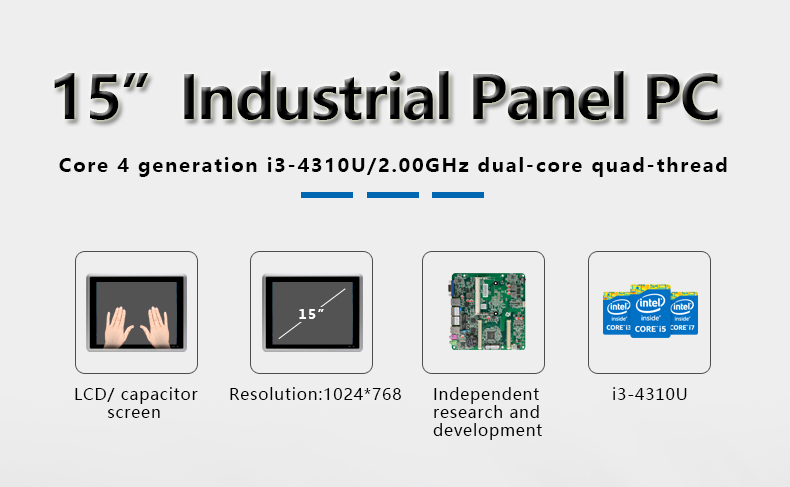 15” Industrial Panel PC

Core 4 generation i3-4310U/2.00GHz dual-core quad-thread

15”

intel inside CORE i3

intel inside CORE i5

intel inside CORE i7

LCD/ capacitor screen

Resolution:1024*768

Independent research and development

i3-4310U